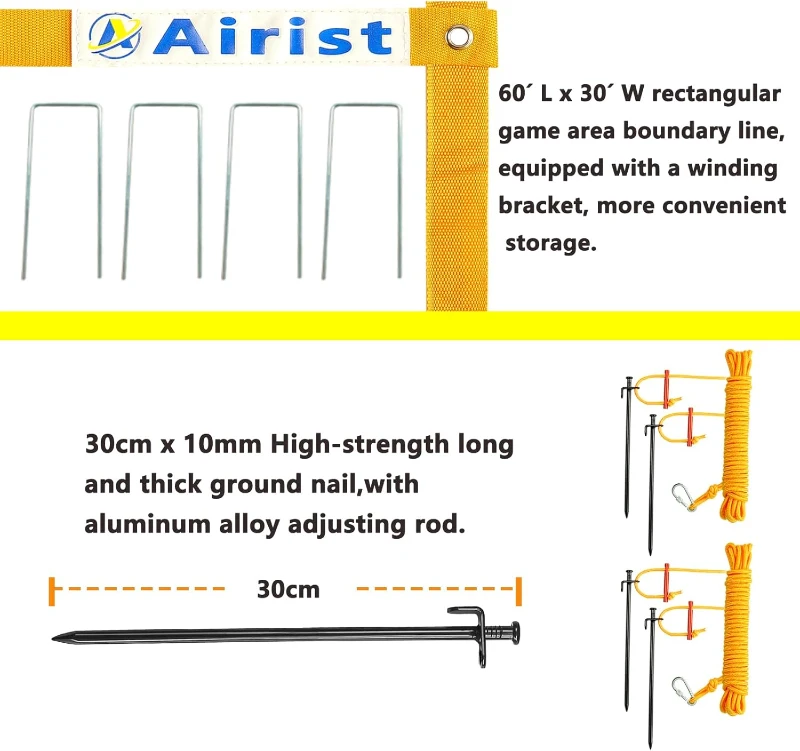 Airist

60´ L x 30´ W rectangular game area boundary line, equipped with a winding bracket, more convenient storage.

30cm x 10mm High-strength long and thick ground nail,with aluminum alloy adjusting rod.

30cm